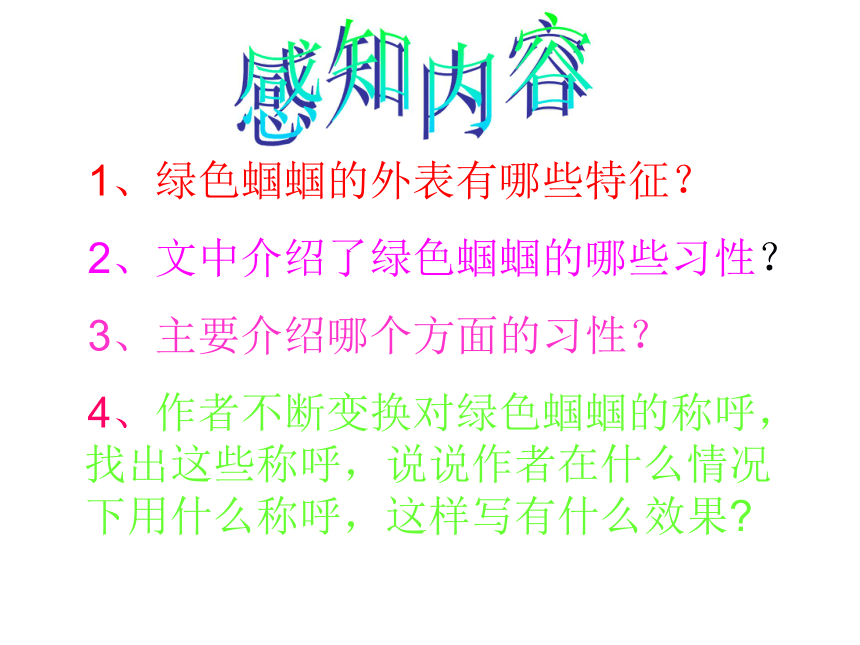 感知内容

1、绿色蝈蝈的外表有哪些特征？

2、文中介绍了绿色蝈蝈的哪些习性？

3、主要介绍哪个方面的习性？

4、作者不断变换对绿色蝈蝈的称呼，找出这些称呼，说说作者在什么情况下用什么称呼，这样写有什么效果?